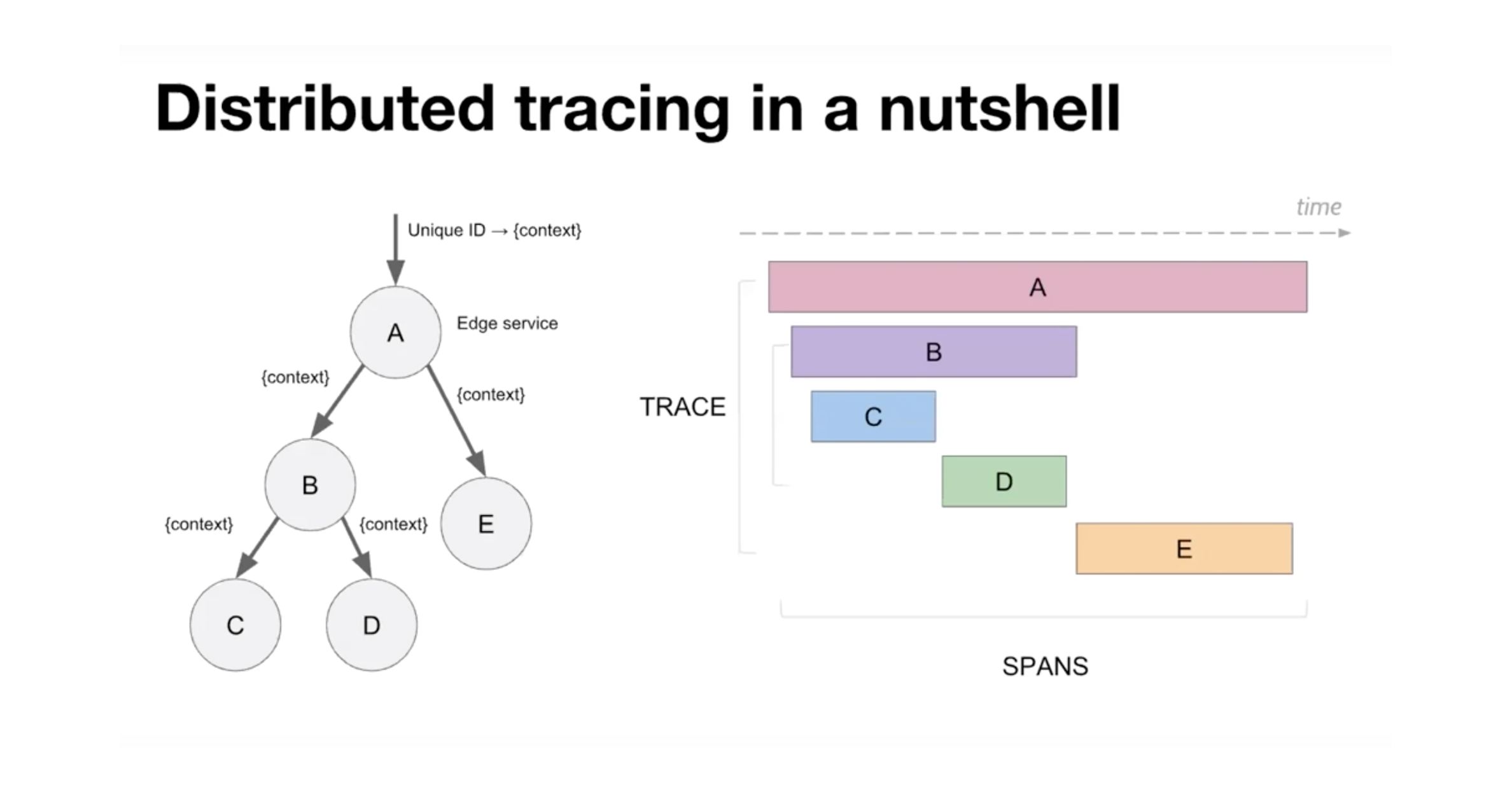 Distributed tracing in a nutshell

Unique ID → {context}

A

Edge service

{context}

{context}

B

E

{context}

{context}

C

D

time

A

B

C

D

E

TRACE

SPANS